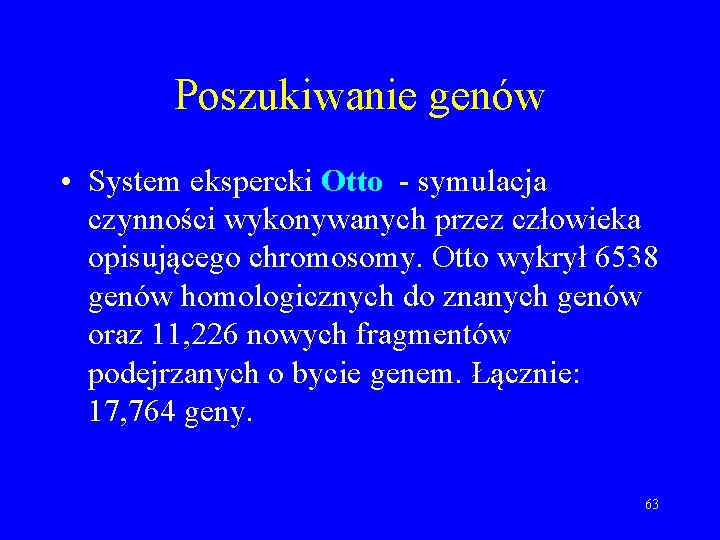 Poszukiwanie genów

• System ekspercki Otto - symulacja czynności wykonywanych przez człowieka opisującego chromosomy. Otto wykrył 6538 genów homologicznych do znanych genów oraz 11,226 nowych fragmentów podejrzanych o bycie genem. Łącznie: 17,764 geny.

63